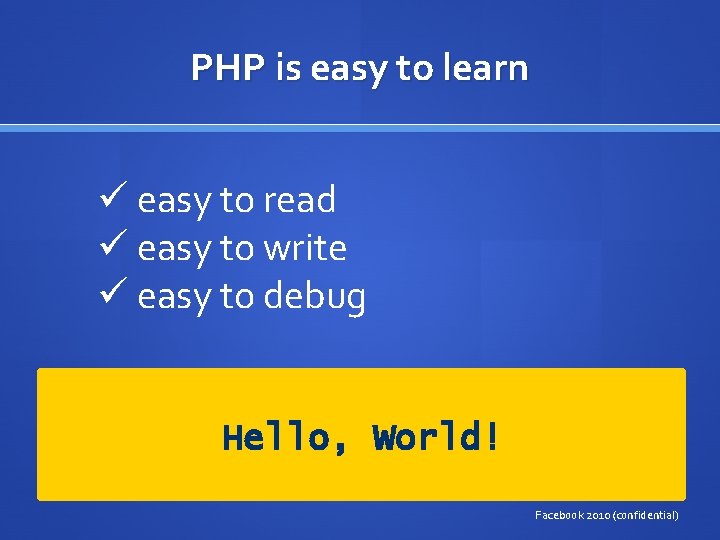 PHP is easy to learn

✓ easy to read
✓ easy to write
✓ easy to debug

Hello, World!

Facebook 2010 (confidential)